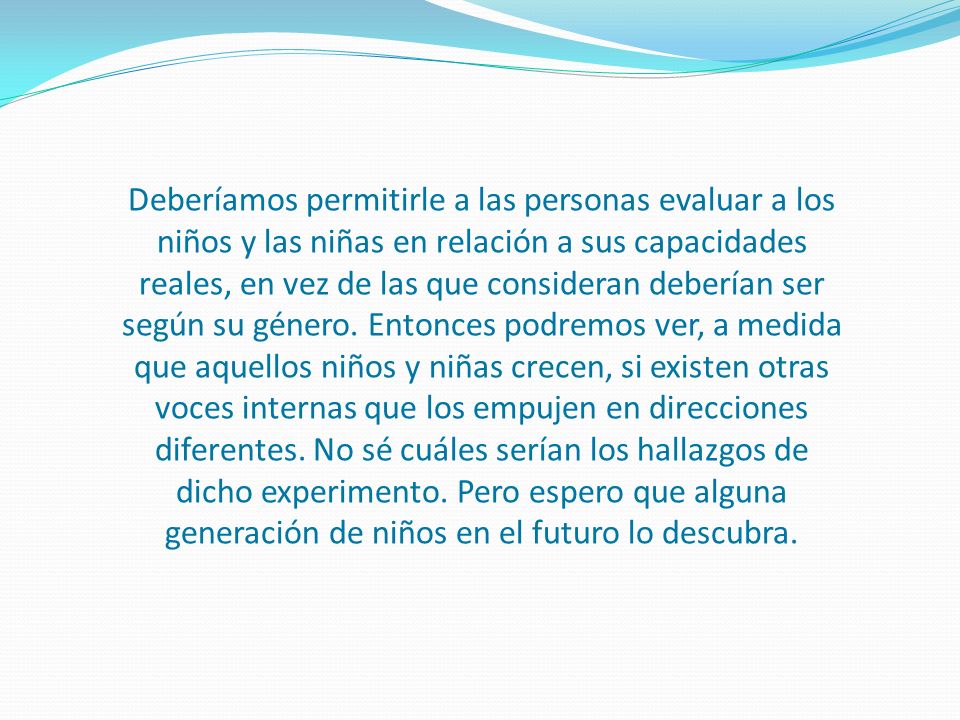 Deberíamos permitirle a las personas evaluar a los niños y las niñas en relación a sus capacidades reales, en vez de las que consideran deberían ser según su género. Entonces podremos ver, a medida que aquellos niños y niñas crecen, si existen otras voces internas que los empujen en direcciones diferentes. No sé cuáles serían los hallazgos de dicho experimento. Pero espero que alguna generación de niños en el futuro lo descubra.